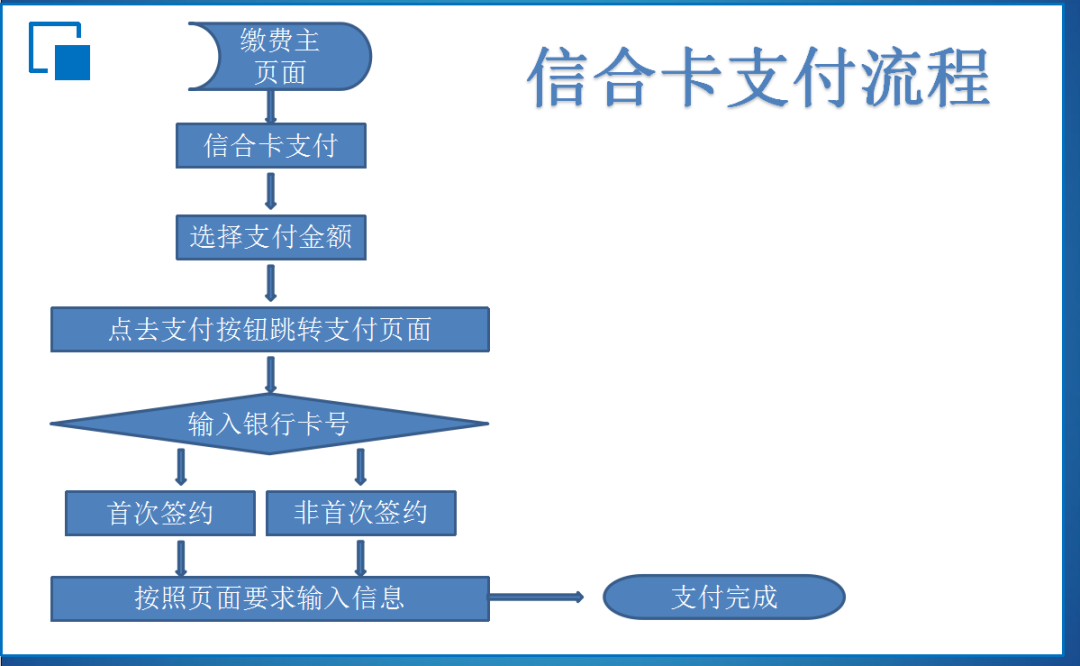 信合卡支付流程

缴费主页面

信合卡支付

选择支付金额

点去支付按钮跳转支付页面

输入银行卡号

首次签约

非首次签约

按照页面要求输入信息

支付完成